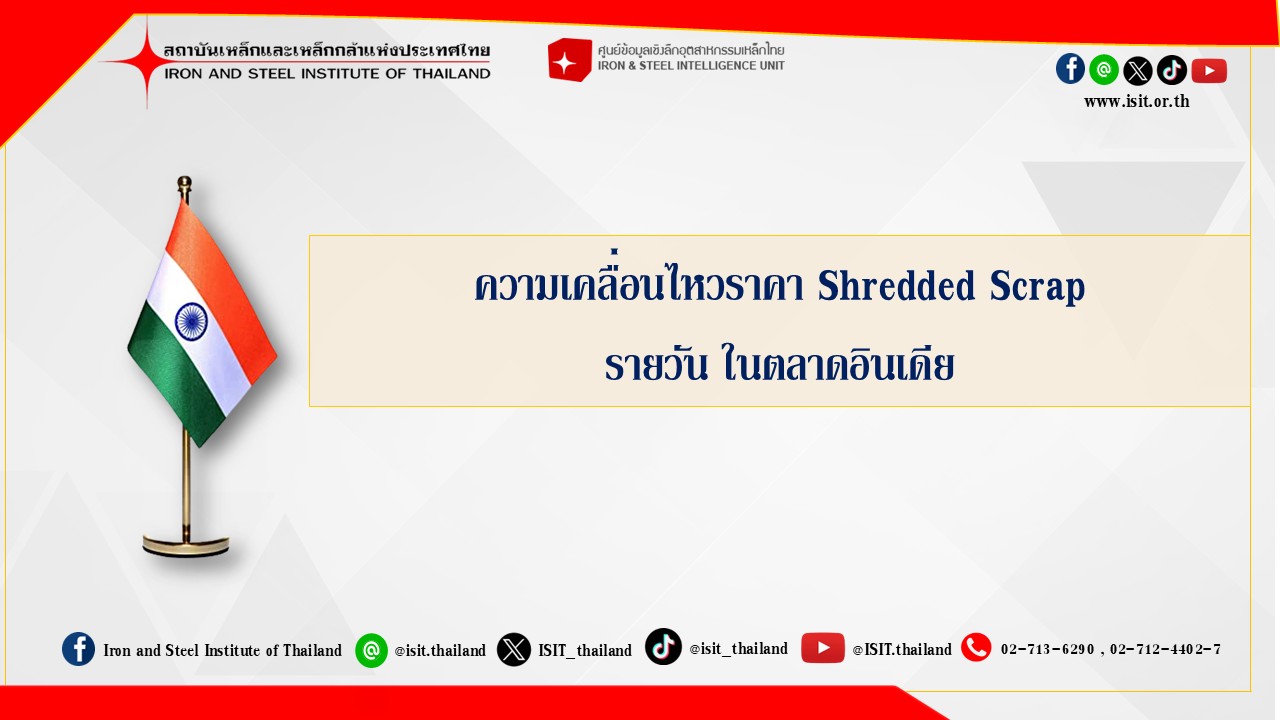 สถาบันเหล็กและเหล็กกล้าแห่งประเทศไทย
IRON AND STEEL INSTITUTE OF THAILAND

ศูนย์ข้อมูลเชิงลึกอุตสาหกรรมเหล็กไทย
IRON & STEEL INTELLIGENCE UNIT

www.isit.or.th

ความเคลื่อนไหวราคา Shredded Scrap
รายวัน ในตลาดอินเดีย

Iron and Steel Institute of Thailand @isit.thailand ISIT_thailand @isit_thailand @ISIT.thailand 02-713-6290 , 02-712-4402-7